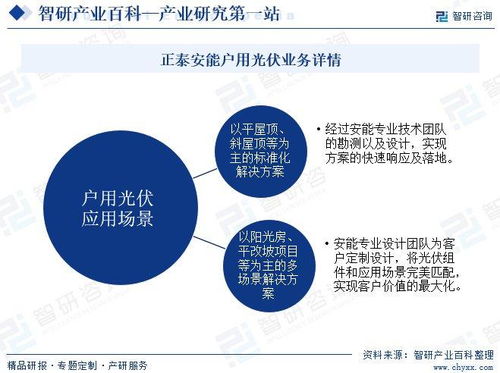 智研产业百科—产业研究第一站

智研咨询

正泰安能户用光伏业务详情

户用光伏应用场景

以平屋顶、斜屋顶等为主的标准化解决方案

• 经过安能专业技术团队的勘测以及设计，实现方案的快速响应及落地。

以阳光房、平改坡项目等为主的多场景解决方案

• 安能专业设计团队为客户定制设计，将光伏组件和应用场景完美匹配，实现客户价值的最大化。

精品研报 · 专题定制 · 产研服务

资料来源：智研产业百科整理

www.chyxx.com